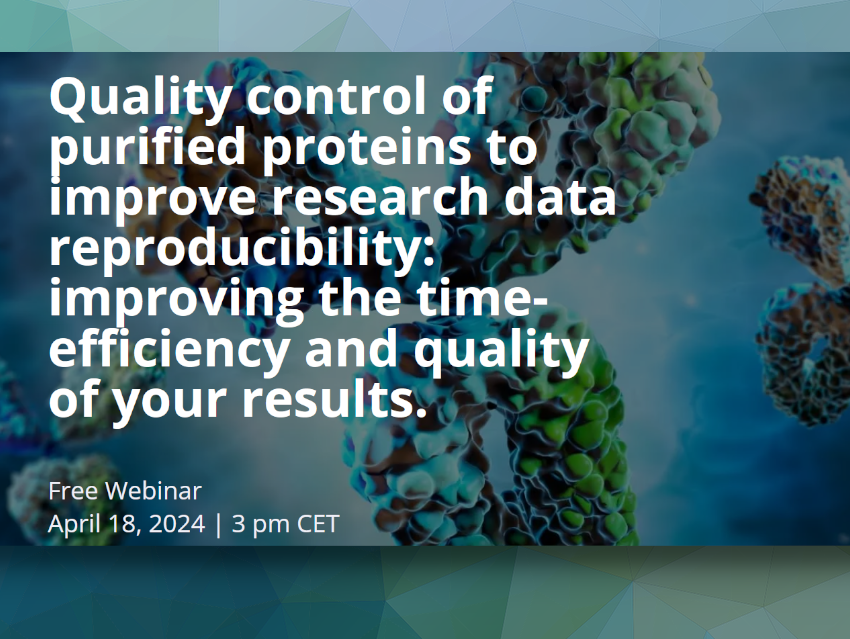 Quality control of purified proteins to improve research data reproducibility: improving the time-efficiency and quality of your results.

Free Webinar
April 18, 2024 | 3 pm CET